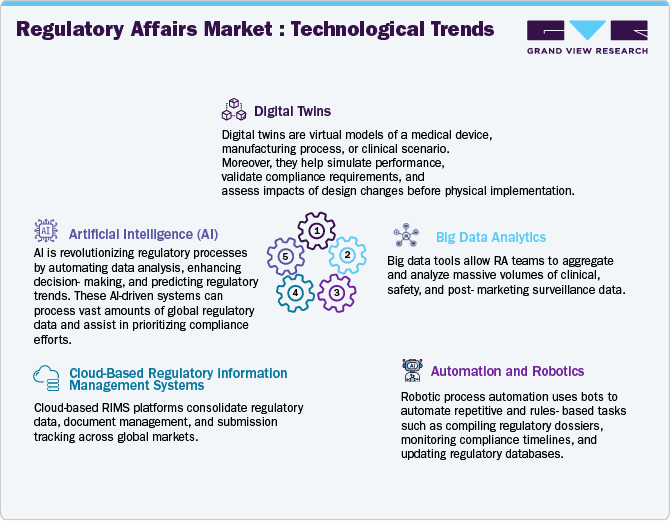 Regulatory Affairs Market : Technological Trends

GRAND VIEW RESEARCH

Digital Twins

Digital twins are virtual models of a medical device, manufacturing process, or clinical scenario. Moreover, they help simulate performance, validate compliance requirements, and assess impacts of design changes before physical implementation.

AI

Artificial Intelligence (AI)

AI is revolutionizing regulatory processes by automating data analysis, enhancing decision- making, and predicting regulatory trends. These AI-driven systems can process vast amounts of global regulatory data and assist in prioritizing compliance efforts.

1

2

3

4

5

Big Data Analytics

Big data tools allow RA teams to aggregate and analyze massive volumes of clinical, safety, and post- marketing surveillance data.

Cloud-Based Regulatory Information Management Systems

Cloud-based RIMS platforms consolidate regulatory data, document management, and submission tracking across global markets.

AI

Automation and Robotics

Robotic process automation uses bots to automate repetitive and rules- based tasks such as compiling regulatory dossiers, monitoring compliance timelines, and updating regulatory databases.